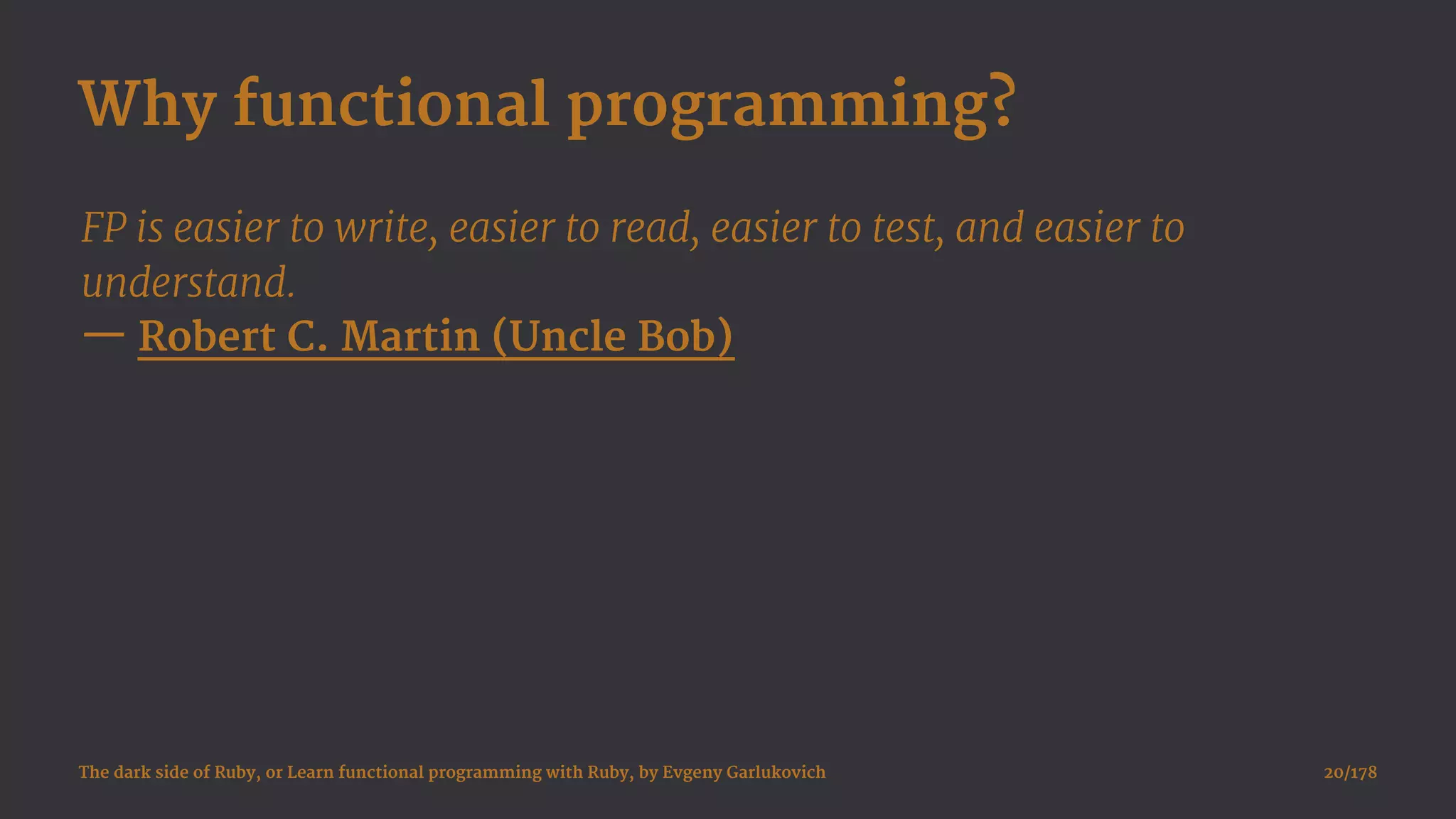 Why functional programming?

FP is easier to write, easier to read, easier to test, and easier to understand.
— Robert C. Martin (Uncle Bob)

The dark side of Ruby, or Learn functional programming with Ruby, by Evgeny Garlukovich

20/178